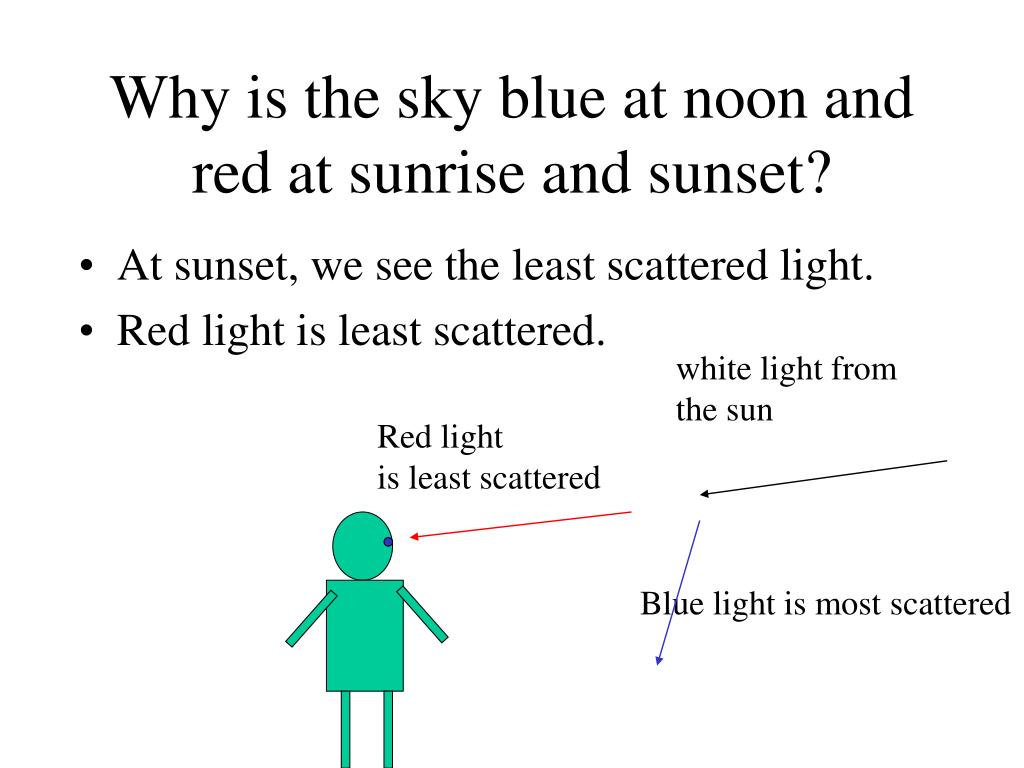 Why is the sky blue at noon and red at sunrise and sunset?

• At sunset, we see the least scattered light.
• Red light is least scattered.

white light from the sun

Red light is least scattered

Blue light is most scattered